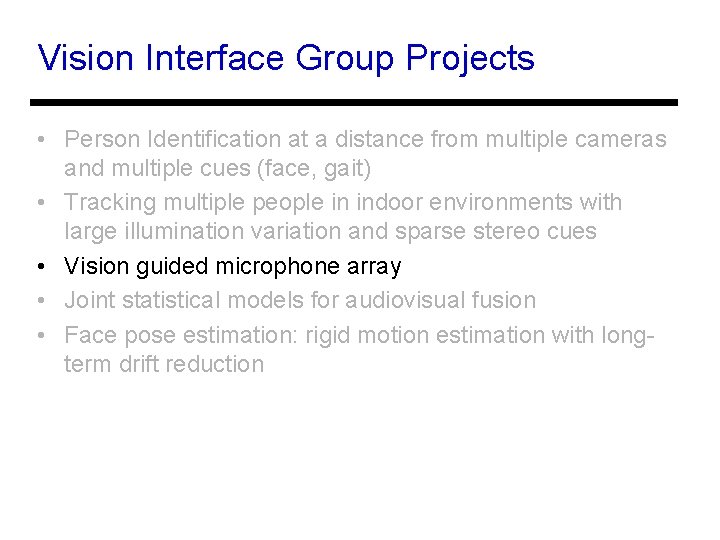 Vision Interface Group Projects

• Person Identification at a distance from multiple cameras and multiple cues (face, gait)
• Tracking multiple people in indoor environments with large illumination variation and sparse stereo cues
• Vision guided microphone array
• Joint statistical models for audiovisual fusion
• Face pose estimation: rigid motion estimation with long-term drift reduction